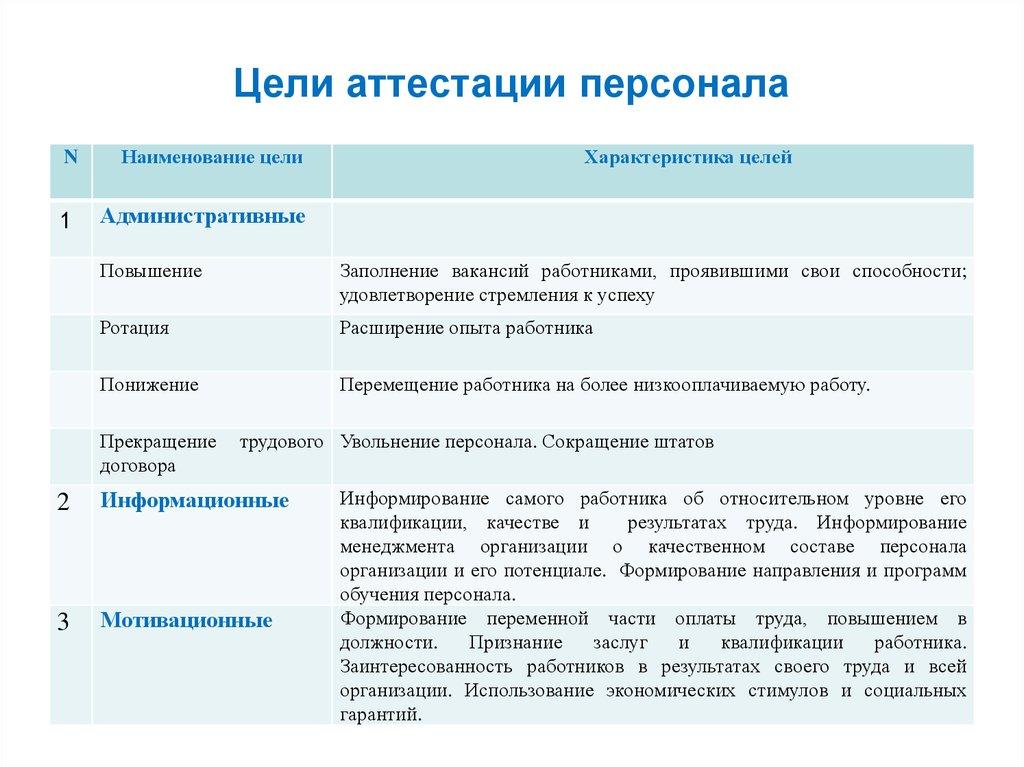 Цели аттестации персонала

| N | Наименование цели | Характеристика целей |
|---|---|---|
| 1 | Административные | |
| | Повышение | Заполнение вакансий работниками, проявившими свои способности; удовлетворение стремления к успеху |
| | Ротация | Расширение опыта работника |
| | Понижение | Перемещение работника на более низкооплачиваемую работу. |
| | Прекращение трудового договора | Увольнение персонала. Сокращение штатов |
| 2 | Информационные | Информирование самого работника об относительном уровне его квалификации, качестве и результатах труда. Информирование менеджмента организации о качественном составе персонала организации и его потенциале. Формирование направления и программ обучения персонала. |
| 3 | Мотивационные | Формирование переменной части оплаты труда, повышением в должности. Признание заслуг и квалификации работника. Заинтересованность работников в результатах своего труда и всей организации. Использование экономических стимулов и социальных гарантий. |